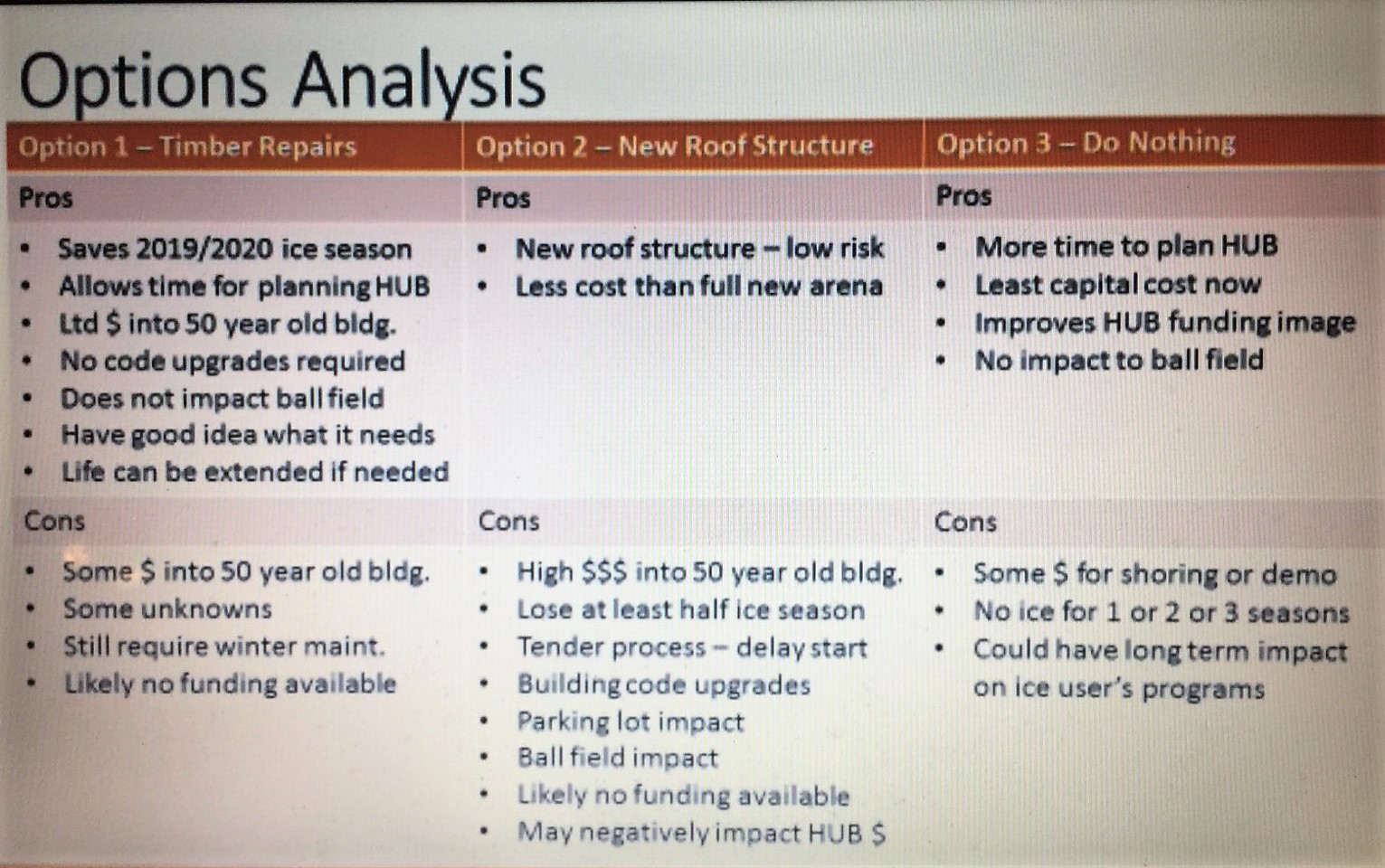 Options Analysis

| Option 1 – Timber Repairs | Option 2 – New Roof Structure | Option 3 – Do Nothing |
|---|---|---|
| Pros | Pros | Pros |
| • Saves 2019/2020 ice season • Allows time for planning HUB • Ltd \$ into 50 year old bldg. • No code upgrades required • Does not impact ball field • Have good idea what it needs • Life can be extended if needed | • New roof structure – low risk • Less cost than full new arena | • More time to plan HUB • Least capital cost now • Improves HUB funding image • No impact to ball field |
| Cons | Cons | Cons |
| • Some \$ into 50 year old bldg. • Some unknowns • Still require winter maint. • Likely no funding available | • High \$\$\$ into 50 year old bldg. • Lose at least half ice season • Tender process – delay start • Building code upgrades • Parking lot impact • Ball field impact • Likely no funding available • May negatively impact HUB \$ | • Some \$ for shoring or demo • No ice for 1 or 2 or 3 seasons • Could have long term impact on ice user's programs |